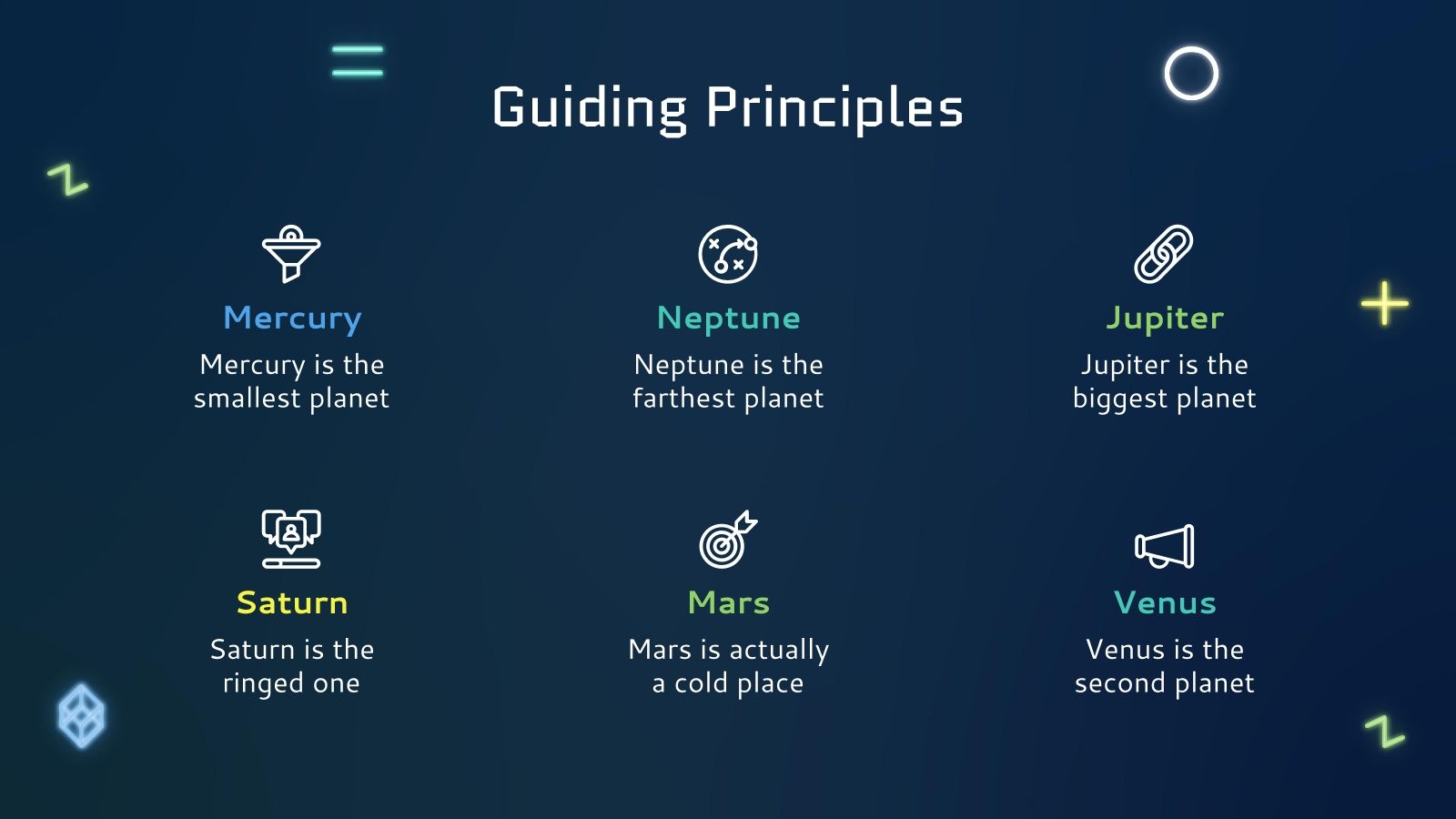 Guiding Principles

Mercury

Mercury is the smallest planet

Neptune

Neptune is the farthest planet

Jupiter

Jupiter is the biggest planet

Saturn

Saturn is the ringed one

Mars

Mars is actually a cold place

Venus

Venus is the second planet